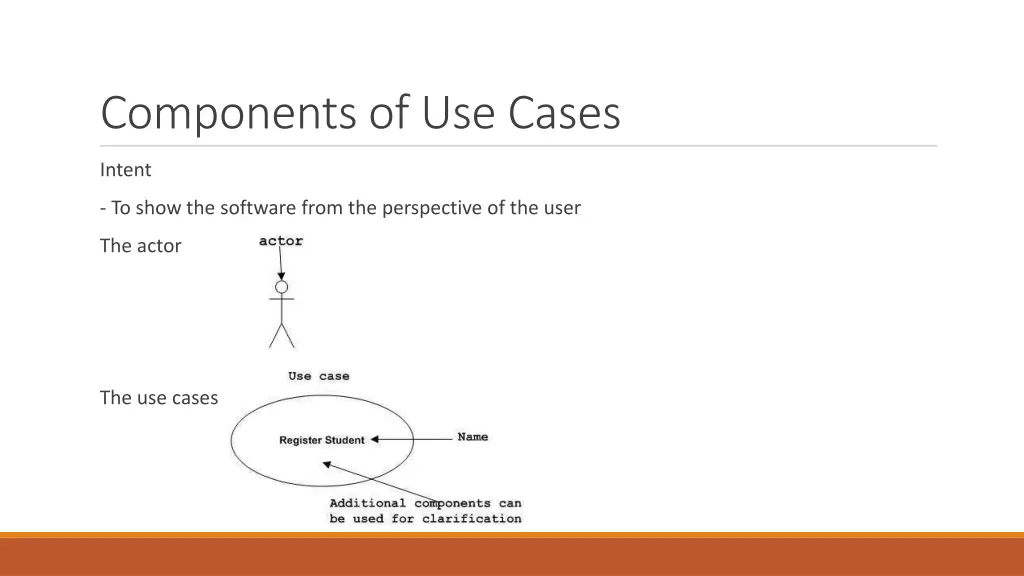 Components of Use Cases

Intent

- To show the software from the perspective of the user

The actor

actor

The use cases

Use case

Register Student

Name

Additional components can be used for clarification